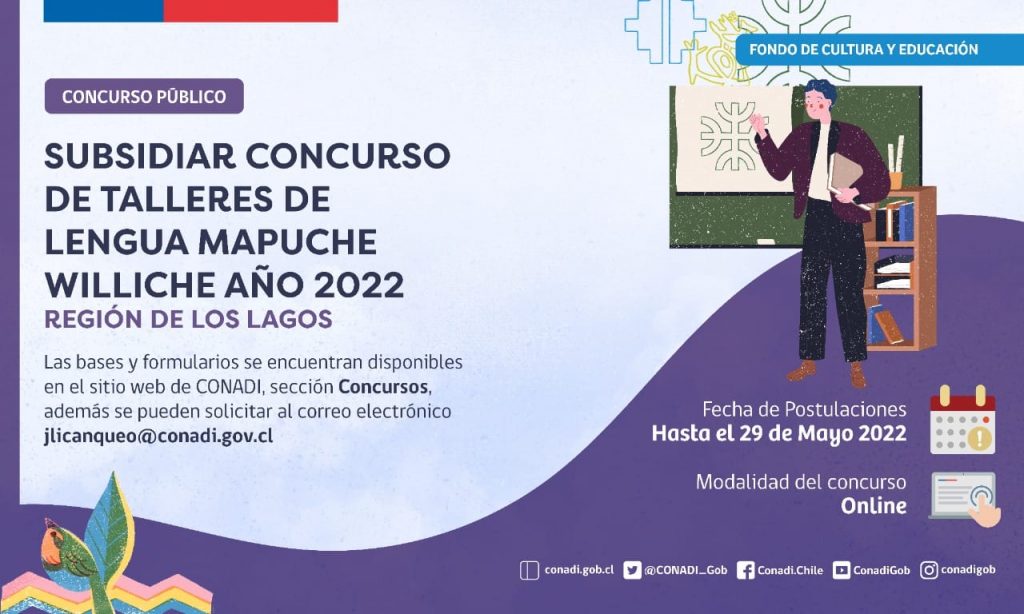 FONDO DE CULTURA Y EDUCACIÓN

CONCURSO PÚBLICO

SUBSIDIAR CONCURSO DE TALLERES DE LENGUA MAPUCHE WILLICHE AÑO 2022

REGIÓN DE LOS LAGOS

Las bases y formularios se encuentran disponibles en el sitio web de CONADI, sección Concursos, además se pueden solicitar al correo electrónico jlicanqueo@conadi.gov.cl

Fecha de Postulaciones
Hasta el 29 de Mayo 2022

Modalidad del concurso
Online

conadi.gob.cl @CONADI_Gob Conadi.Chile ConadiGob conadigob